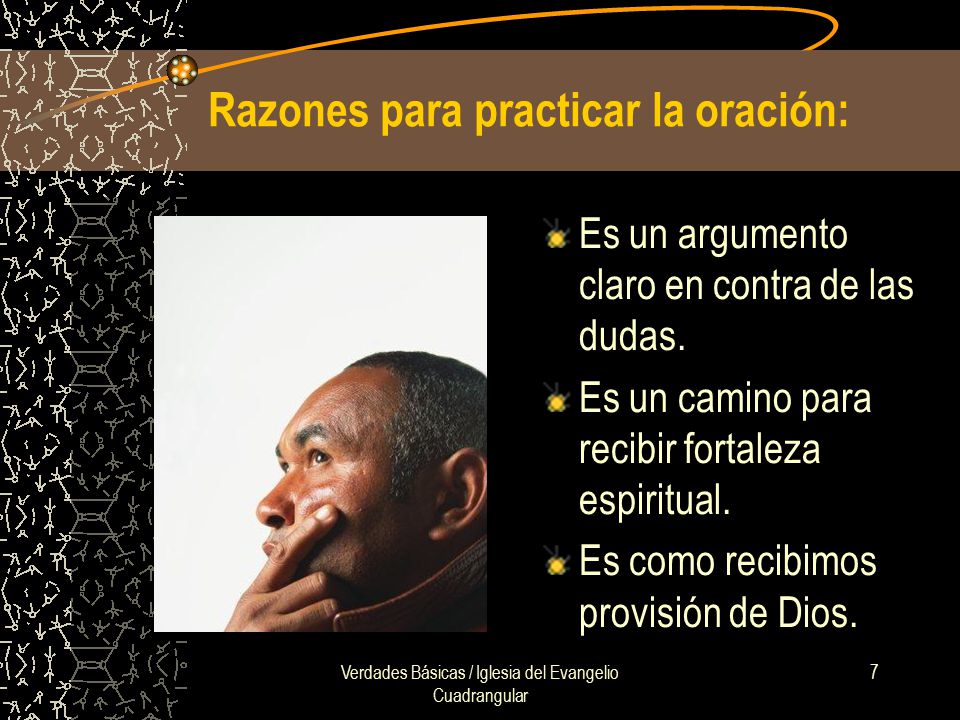 Razones para practicar la oración:

Es un argumento claro en contra de las dudas.

Es un camino para recibir fortaleza espiritual.

Es como recibimos provisión de Dios.

Verdades Básicas / Iglesia del Evangelio Cuadrangular

7